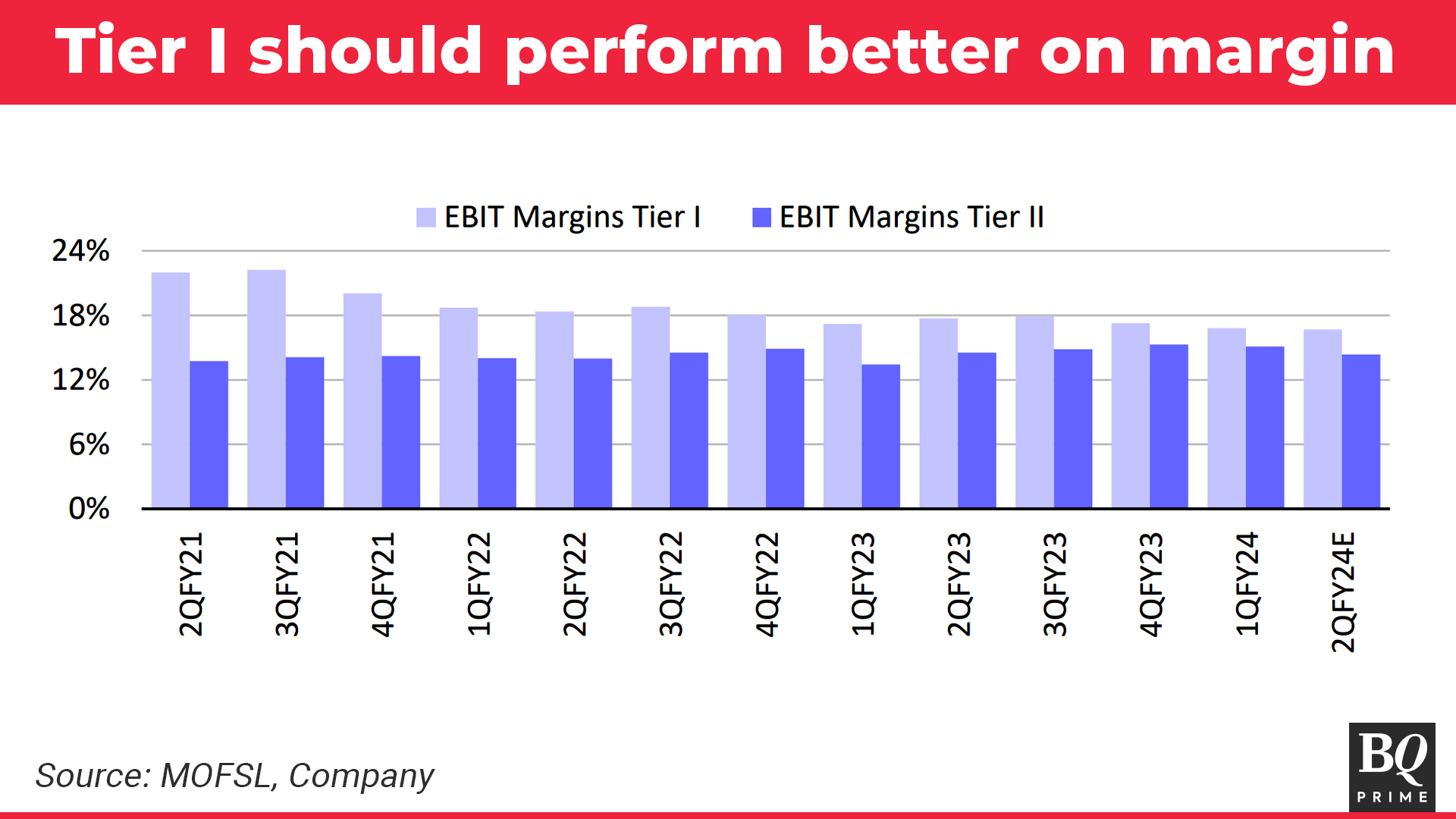 Tier I should perform better on margin

EBIT Margins Tier I EBIT Margins Tier II

24%
18%
12%
6%
0%

2QFY21
3QFY21
4QFY21
1QFY22
2QFY22
3QFY22
4QFY22
1QFY23
2QFY23
3QFY23
4QFY23
1QFY24
2QFY24E

Source: MOFSL, Company

BQ
PRIME